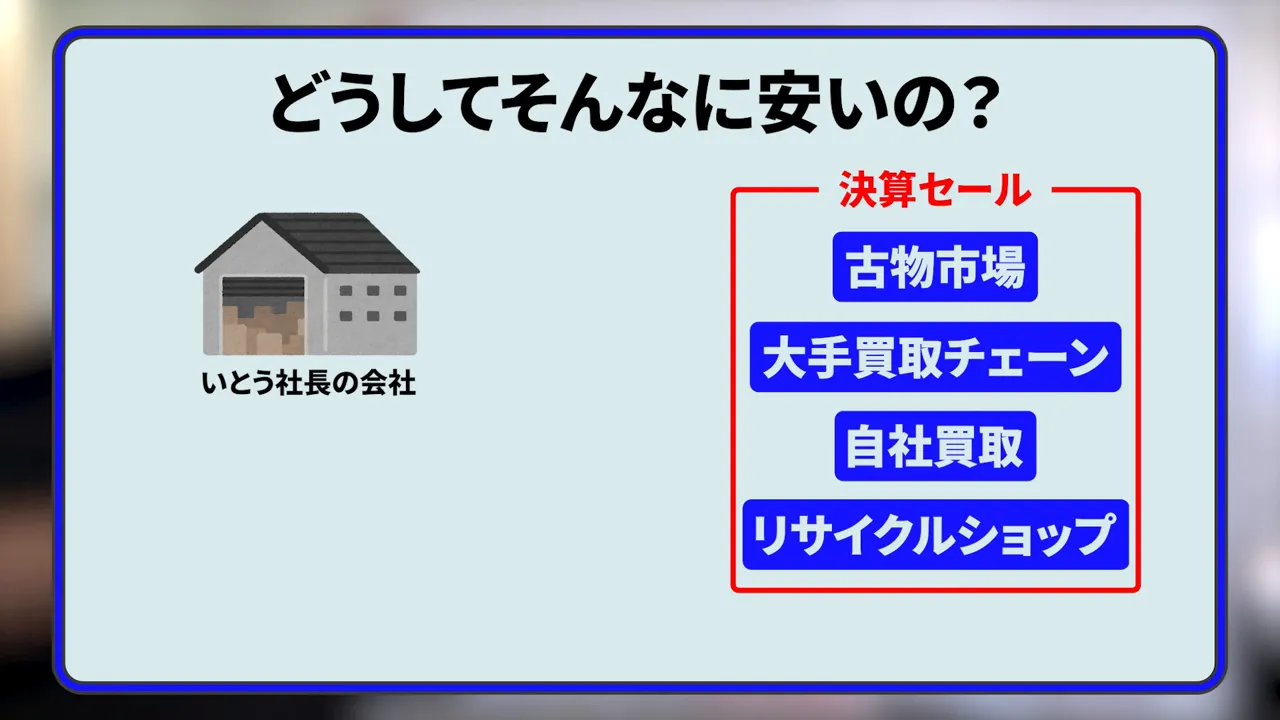 どうしてそんなに安いの？

いとう社長の会社

決算セール

古物市場

大手買取チェーン

自社買取

リサイクルショップ